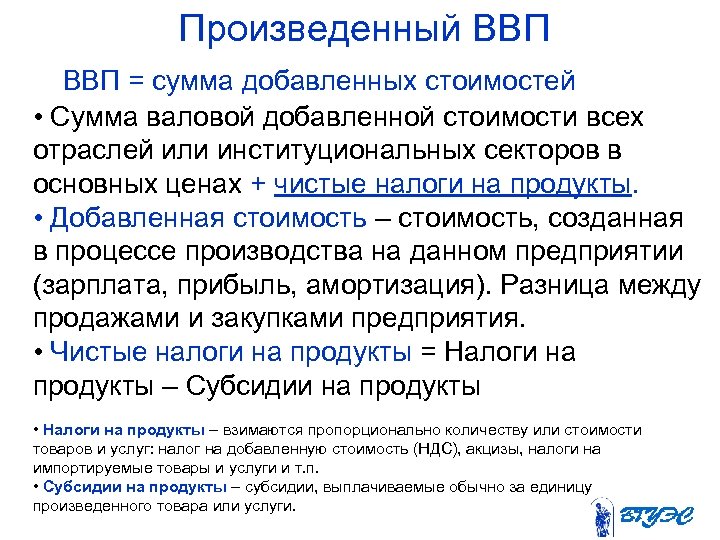 Произведенный ВВП

ВВП = сумма добавленных стоимостей

• Сумма валовой добавленной стоимости всех отраслей или институциональных секторов в основных ценах + чистые налоги на продукты.

• Добавленная стоимость – стоимость, созданная в процессе производства на данном предприятии (зарплата, прибыль, амортизация). Разница между продажами и закупками предприятия.

• Чистые налоги на продукты = Налоги на продукты – Субсидии на продукты

• Налоги на продукты – взимаются пропорционально количеству или стоимости товаров и услуг: налог на добавленную стоимость (НДС), акцизы, налоги на импортируемые товары и услуги и т.п.

• Субсидии на продукты – субсидии, выплачиваемые обычно за единицу произведенного товара или услуги.

ВГУЭС